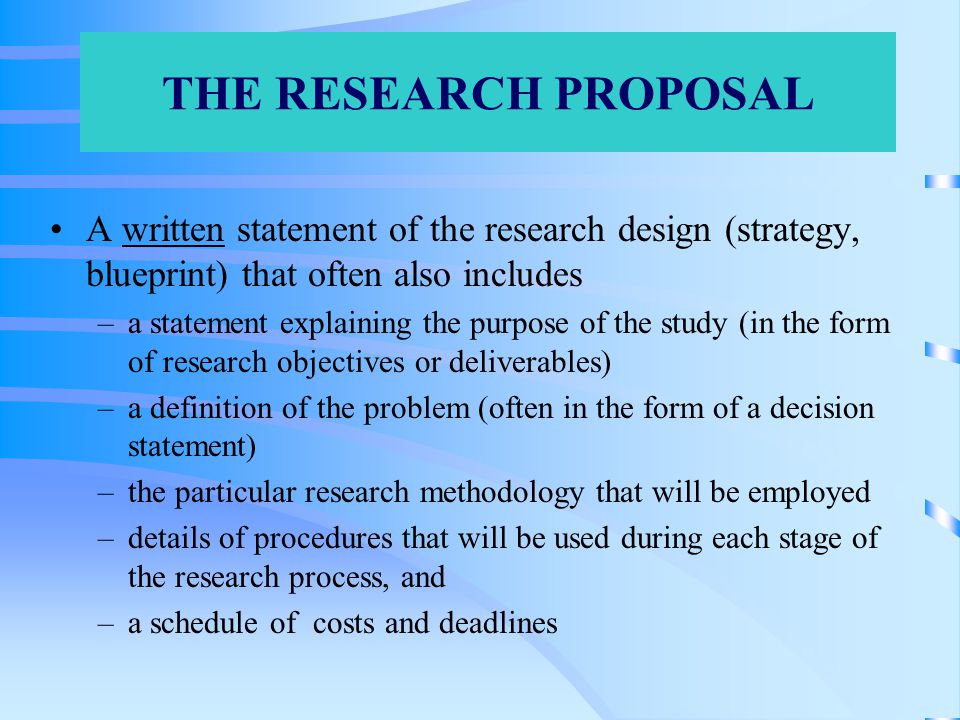 THE RESEARCH PROPOSAL

• A written statement of the research design (strategy, blueprint) that often also includes
– a statement explaining the purpose of the study (in the form of research objectives or deliverables)
– a definition of the problem (often in the form of a decision statement)
– the particular research methodology that will be employed
– details of procedures that will be used during each stage of the research process, and
– a schedule of costs and deadlines